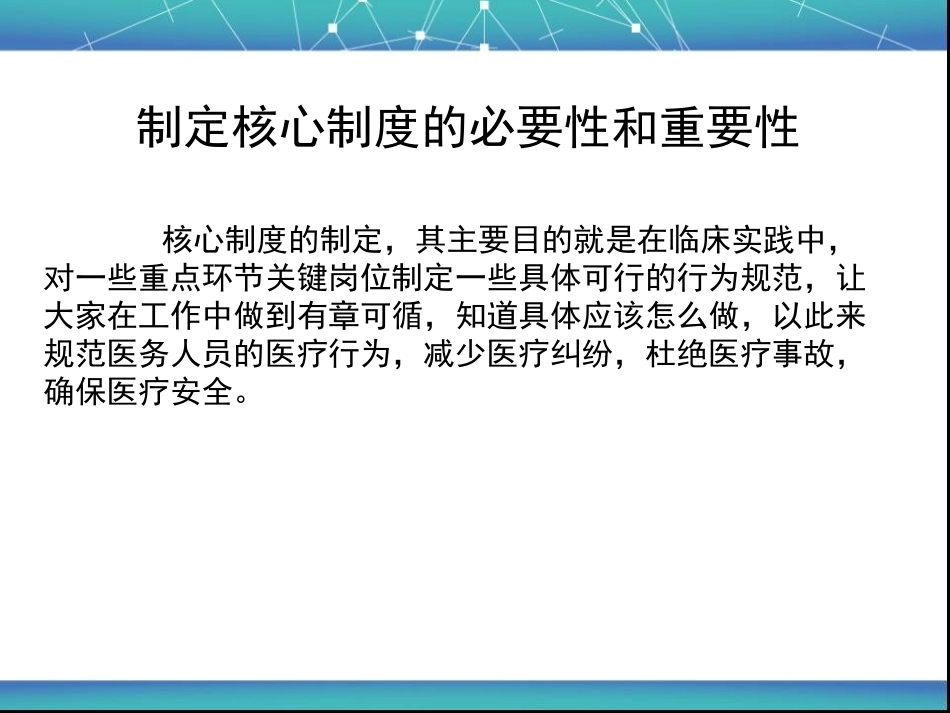 制定核心制度的必要性和重要性

核心制度的制定，其主要目的就是在临床实践中，对一些重点环节关键岗位制定一些具体可行的行为规范，让大家在工作中做到有章可循，知道具体应该怎么做，以此来规范医务人员的医疗行为，减少医疗纠纷，杜绝医疗事故，确保医疗安全。